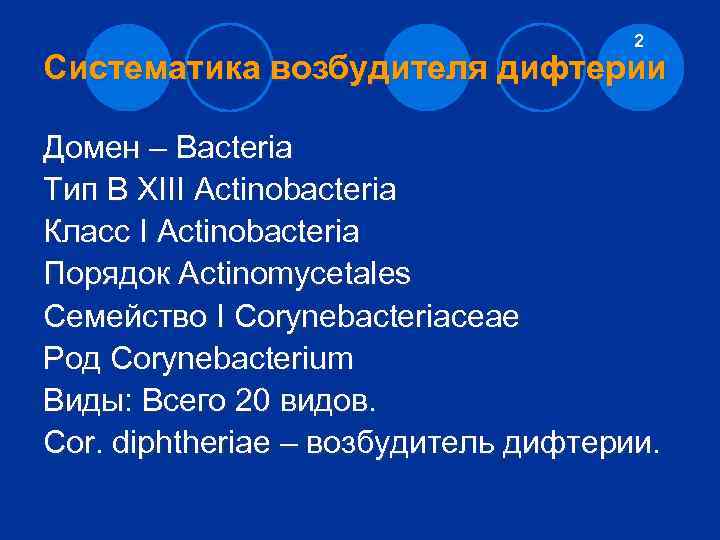 2

Систематика возбудителя дифтерии

Домен – Bacteria
Тип B XIII Actinobacteria
Класс I Actinobacteria
Порядок Actinomycetales
Семейство I Corynebacteriaceae
Род Corynebacterium
Виды: Всего 20 видов.
Cor. diphtheriae – возбудитель дифтерии.